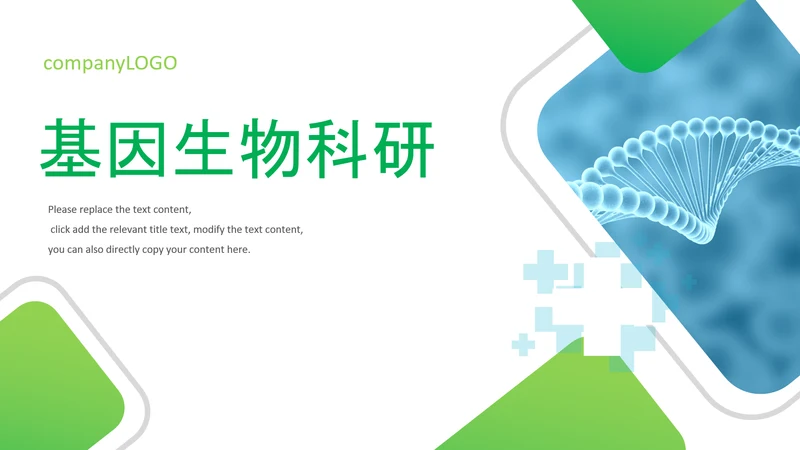 companyLOGO

基因生物科研

Please replace the text content,
click add the relevant title text, modify the text content,
you can also directly copy your content here.